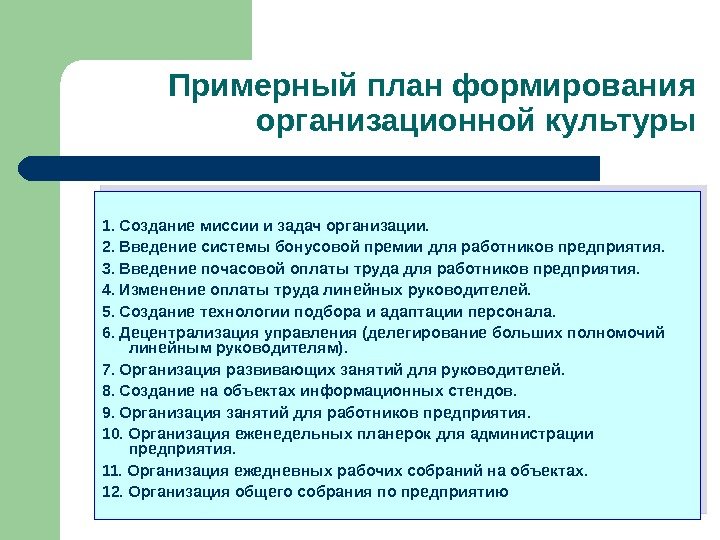 Примерный план формирования организационной культуры

1. Создание миссии и задач организации.
2. Введение системы бонусовой премии для работников предприятия.
3. Введение почасовой оплаты труда для работников предприятия.
4. Изменение оплаты труда линейных руководителей.
5. Создание технологии подбора и адаптации персонала.
6. Децентрализация управления (делегирование больших полномочий линейным руководителям).
7. Организация развивающих занятий для руководителей.
8. Создание на объектах информационных стендов.
9. Организация занятий для работников предприятия.
10. Организация еженедельных планерок для администрации предприятия.
11. Организация ежедневных рабочих собраний на объектах.
12. Организация общего собрания по предприятию